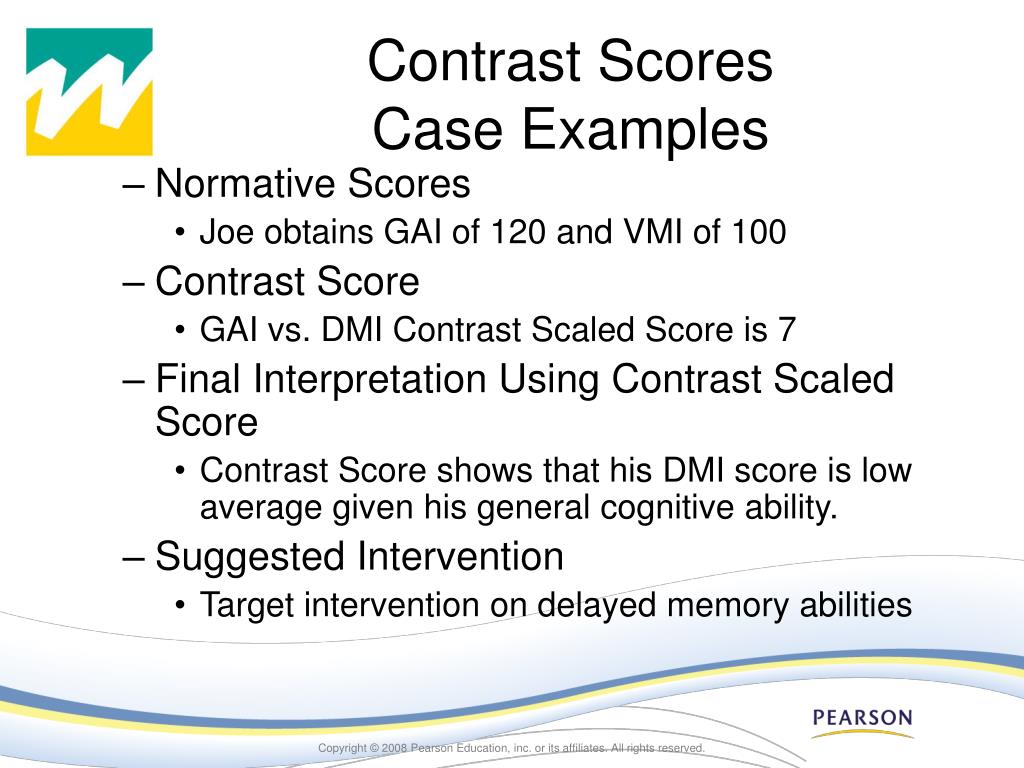 Contrast Scores
Case Examples

– Normative Scores
• Joe obtains GAI of 120 and VMI of 100
– Contrast Score
• GAI vs. DMI Contrast Scaled Score is 7
– Final Interpretation Using Contrast Scaled Score
• Contrast Score shows that his DMI score is low average given his general cognitive ability.
– Suggested Intervention
• Target intervention on delayed memory abilities

PEARSON

Copyright © 2008 Pearson Education, inc. or its affiliates. All rights reserved.